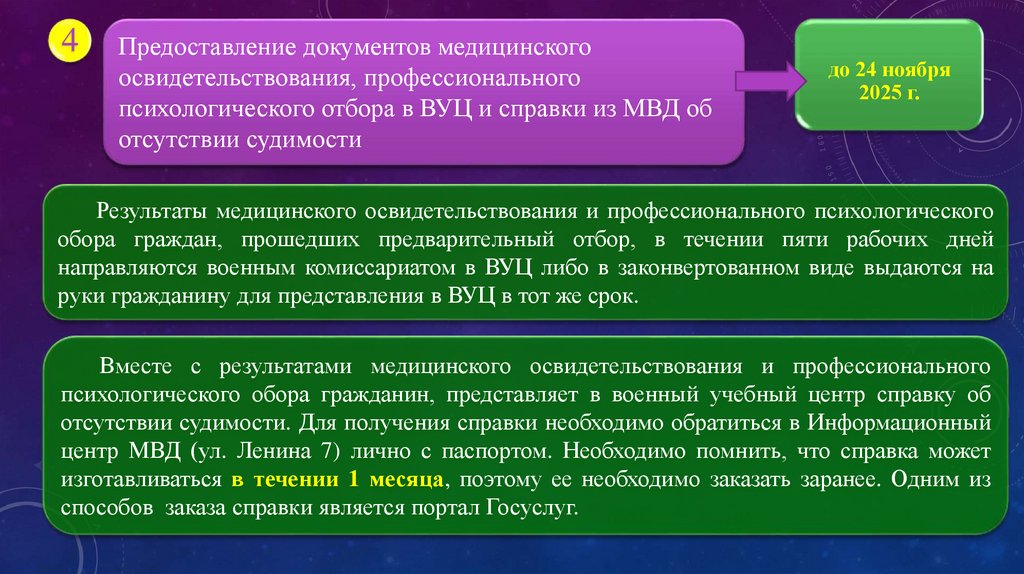 4

Предоставление документов медицинского освидетельствования, профессионального психологического отбора в ВУЦ и справки из МВД об отсутствии судимости

до 24 ноября 2025 г.

Результаты медицинского освидетельствования и профессионального психологического обора граждан, прошедших предварительный отбор, в течении пяти рабочих дней направляются военным комиссариатом в ВУЦ либо в законвертованном виде выдаются на руки гражданину для представления в ВУЦ в тот же срок.

Вместе с результатами медицинского освидетельствования и профессионального психологического обора гражданин, представляет в военный учебный центр справку об отсутствии судимости. Для получения справки необходимо обратиться в Информационный центр МВД (ул. Ленина 7) лично с паспортом. Необходимо помнить, что справка может изготавливаться в течении 1 месяца, поэтому ее необходимо заказать заранее. Одним из способов заказа справки является портал Госуслуг.